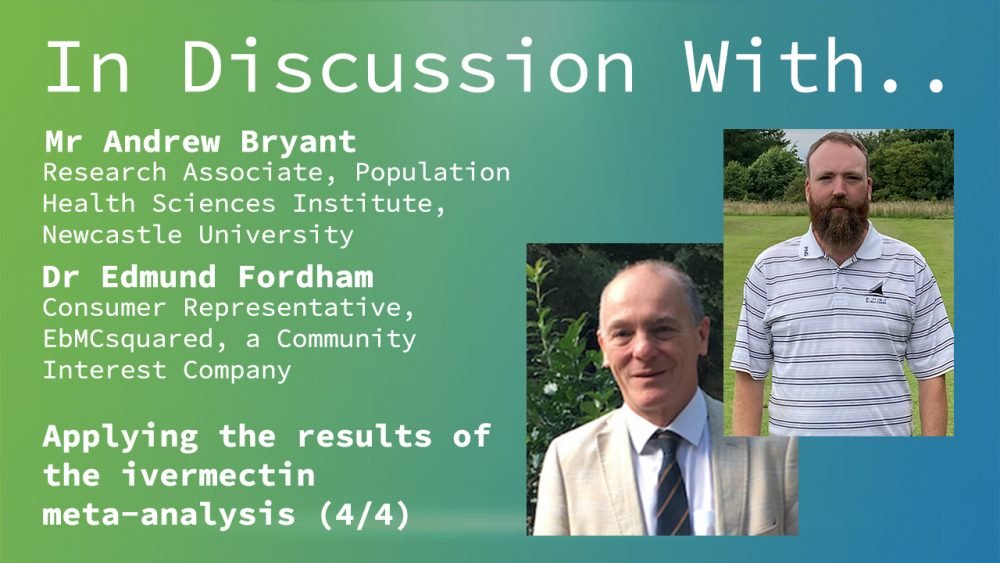 In Discussion With..

Mr Andrew Bryant
Research Associate, Population Health Sciences Institute, Newcastle University

Dr Edmund Fordham
Consumer Representative, EbMCsquared, a Community Interest Company

Applying the results of the ivermectin meta-analysis (4/4)